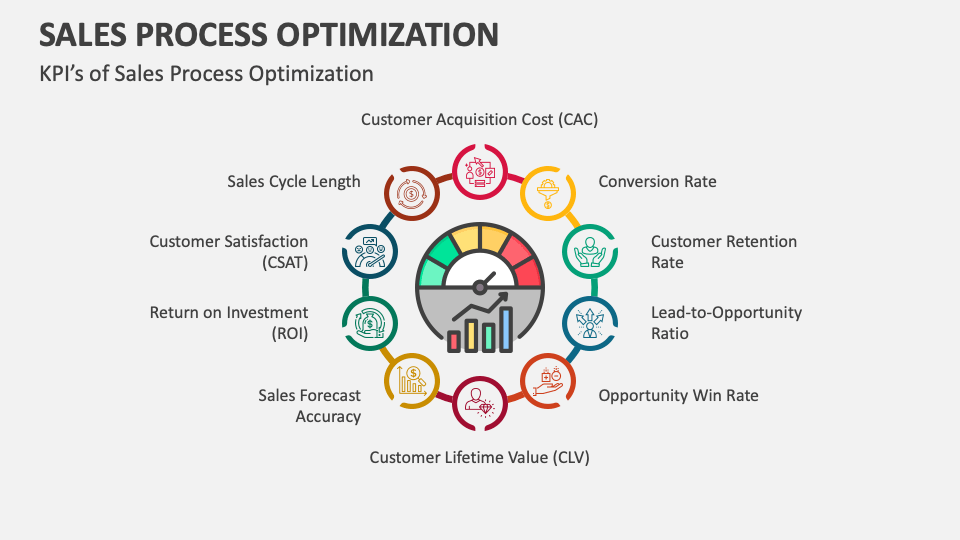 SALES PROCESS OPTIMIZATION

KPI's of Sales Process Optimization

Customer Acquisition Cost (CAC)

Conversion Rate

Customer Retention Rate

Lead-to-Opportunity Ratio

Opportunity Win Rate

Customer Lifetime Value (CLV)

Sales Forecast Accuracy

Return on Investment (ROI)

Customer Satisfaction (CSAT)

Sales Cycle Length